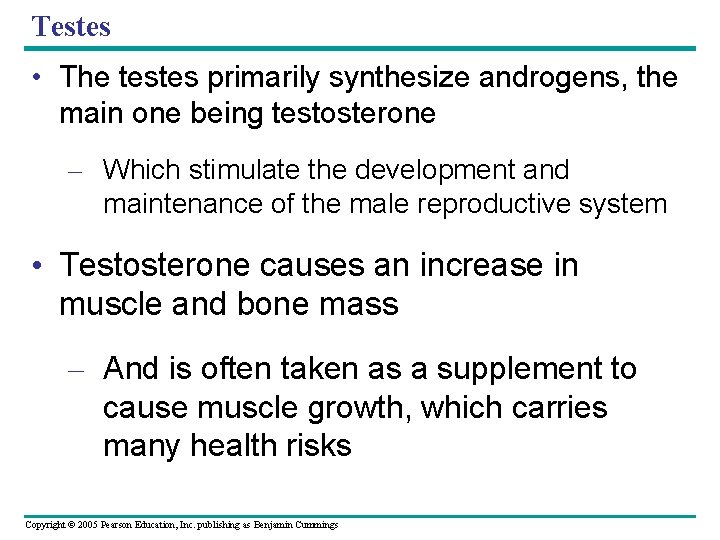 Testes

• The testes primarily synthesize androgens, the main one being testosterone

– Which stimulate the development and maintenance of the male reproductive system

• Testosterone causes an increase in muscle and bone mass

– And is often taken as a supplement to cause muscle growth, which carries many health risks

Copyright © 2005 Pearson Education, Inc. publishing as Benjamin Cummings